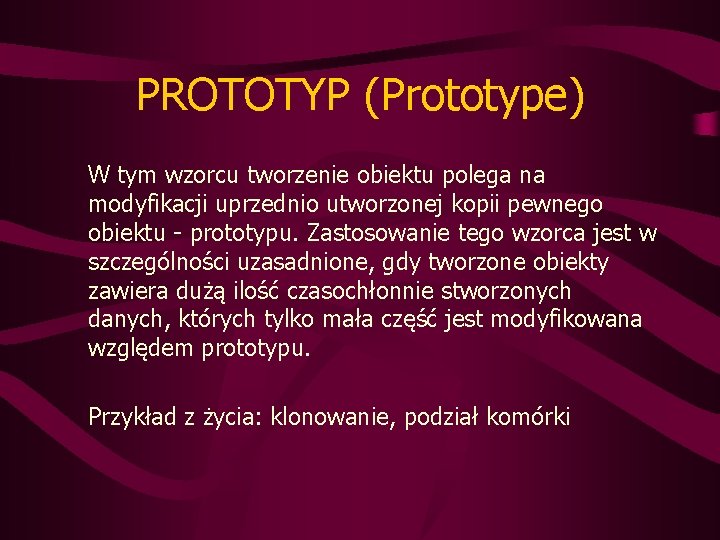 PROTOTYP (Prototype)

W tym wzorcu tworzenie obiektu polega na modyfikacji uprzednio utworzonej kopii pewnego obiektu - prototypu. Zastosowanie tego wzorca jest w szczególności uzasadnione, gdy tworzone obiekty zawiera dużą ilość czasochłonnie stworzonych danych, których tylko mała część jest modyfikowana względem prototypu.

Przykład z życia: klonowanie, podział komórki